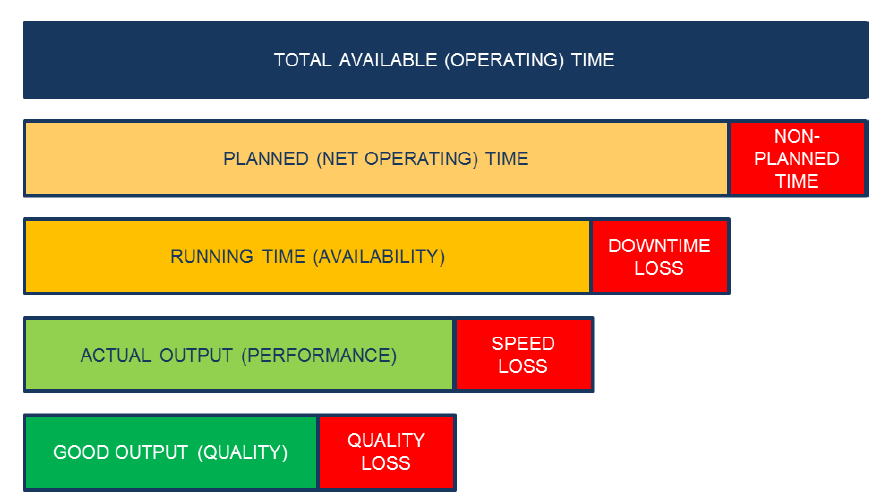 TOTAL AVAILABLE (OPERATING) TIME

PLANNED (NET OPERATING) TIME

NON-PLANNED TIME

RUNNING TIME (AVAILABILITY)

DOWNTIME LOSS

ACTUAL OUTPUT (PERFORMANCE)

SPEED LOSS

GOOD OUTPUT (QUALITY)

QUALITY LOSS